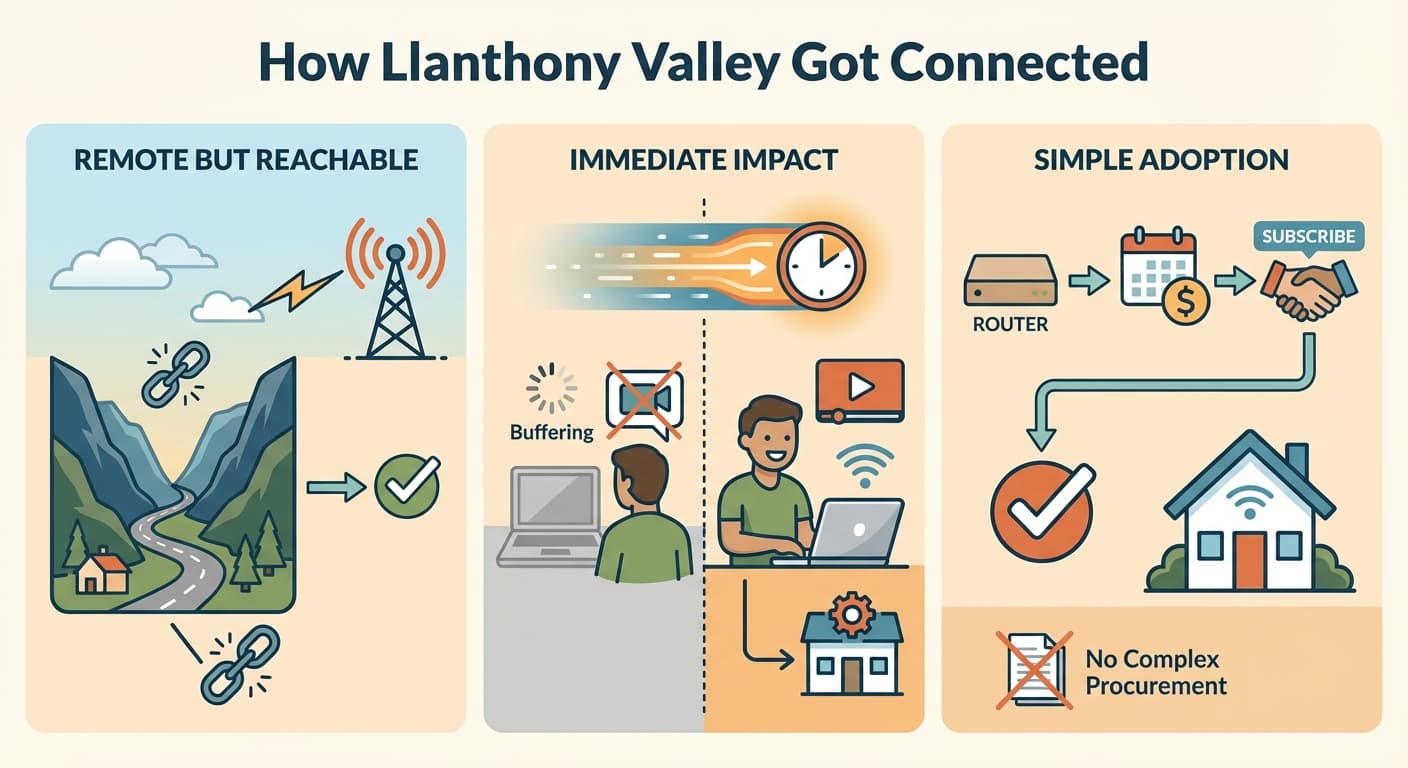 How Llanthony Valley Got Connected

REMOTE BUT REACHABLE

IMMEDIATE IMPACT

Buffering

SIMPLE ADOPTION

ROUTER

SUBSCRIBE

No Complex Procurement